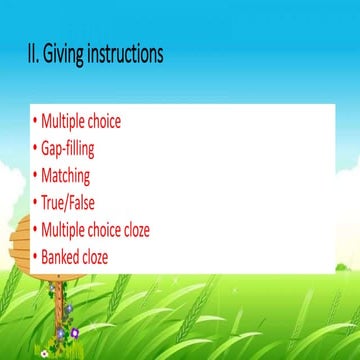 II. Giving instructions

• Multiple choice
• Gap-filling
• Matching
• True/False
• Multiple choice cloze
• Banked cloze